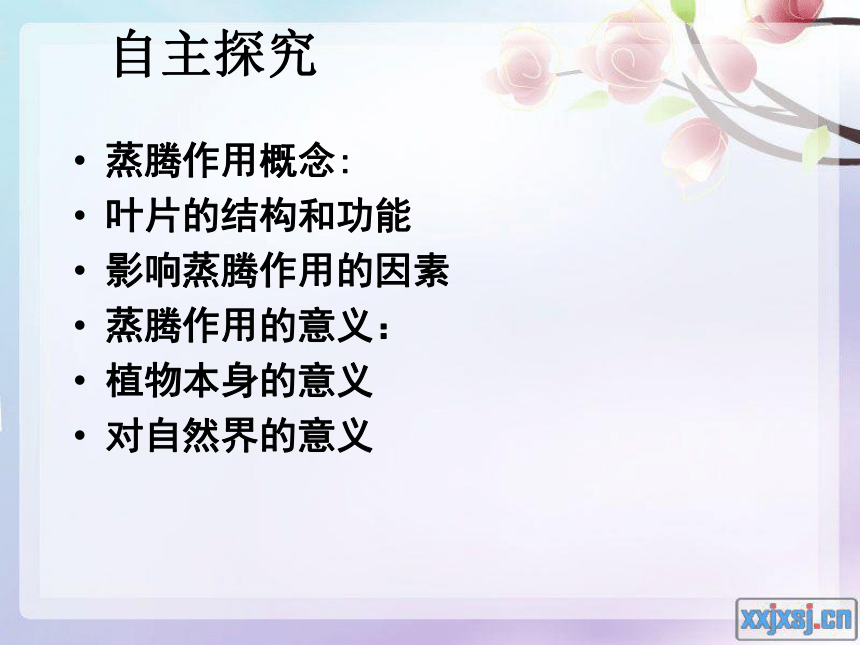 自主探究

• 蒸腾作用概念:
• 叶片的结构和功能
• 影响蒸腾作用的因素
• 蒸腾作用的意义：
• 植物本身的意义
• 对自然界的意义

xxjxsj.cn